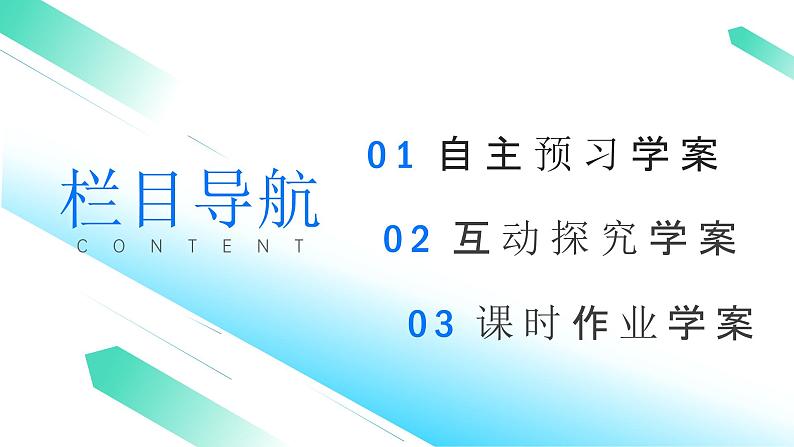 栏目导航
CONTENT

01 自主预习学案

02 互动探究学案

03 课时作业学案